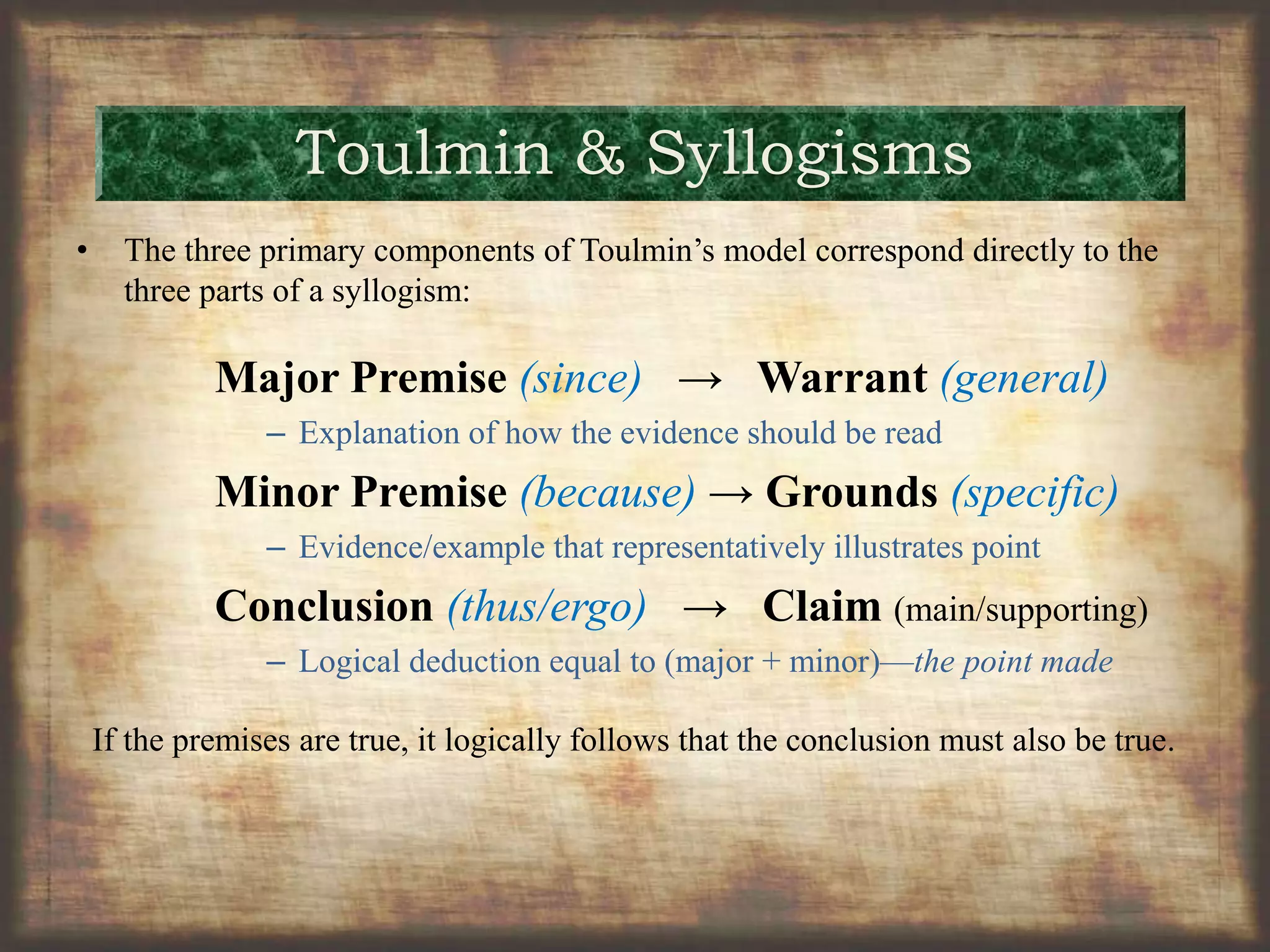 Toulmin & Syllogisms

• The three primary components of Toulmin's model correspond directly to the three parts of a syllogism:

Major Premise (since) → Warrant (general)

– Explanation of how the evidence should be read

Minor Premise (because) → Grounds (specific)

– Evidence/example that representatively illustrates point

Conclusion (thus/ergo) → Claim (main/supporting)

– Logical deduction equal to (major + minor)—the point made

If the premises are true, it logically follows that the conclusion must also be true.